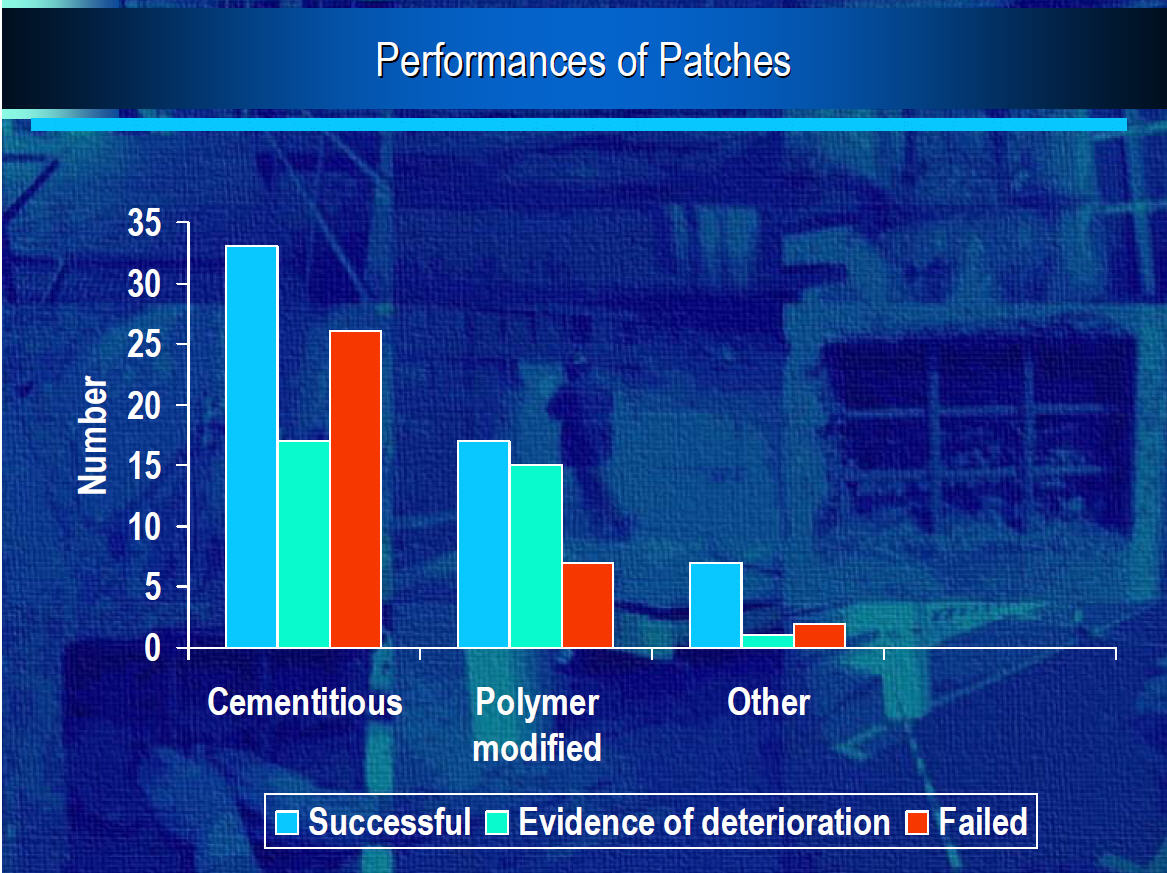 Performances of Patches

Number

35
30
25
20
15
10
5
0

Cementitious
Polymer modified
Other

Successful Evidence of deterioration Failed